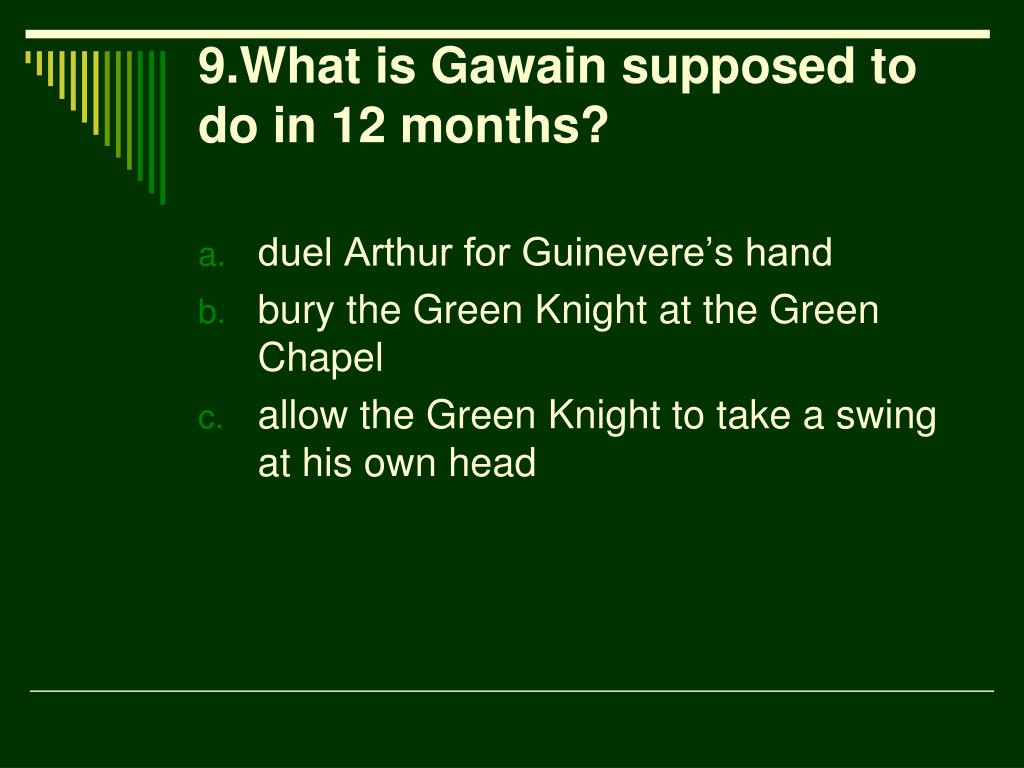 9.What is Gawain supposed to do in 12 months?

a. duel Arthur for Guinevere’s hand
b. bury the Green Knight at the Green Chapel
c. allow the Green Knight to take a swing at his own head